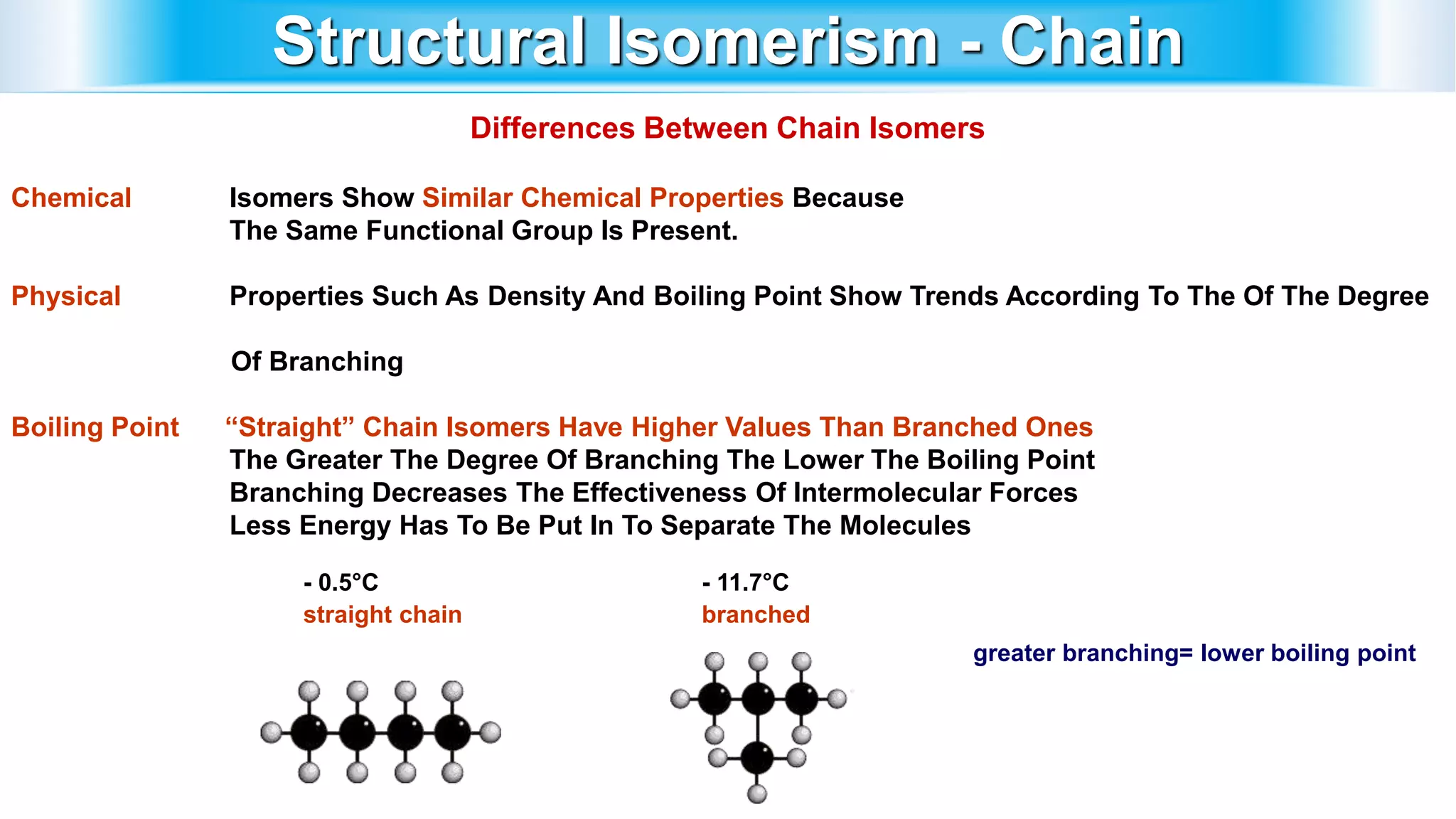 Structural Isomerism - Chain

Differences Between Chain Isomers

Chemical

Isomers Show Similar Chemical Properties Because The Same Functional Group Is Present.

Physical

Properties Such As Density And Boiling Point Show Trends According To The Of The Degree

Of Branching

Boiling Point

“Straight” Chain Isomers Have Higher Values Than Branched Ones
The Greater The Degree Of Branching The Lower The Boiling Point
Branching Decreases The Effectiveness Of Intermolecular Forces
Less Energy Has To Be Put In To Separate The Molecules

- 0.5°C
straight chain

- 11.7°C
branched

greater branching= lower boiling point